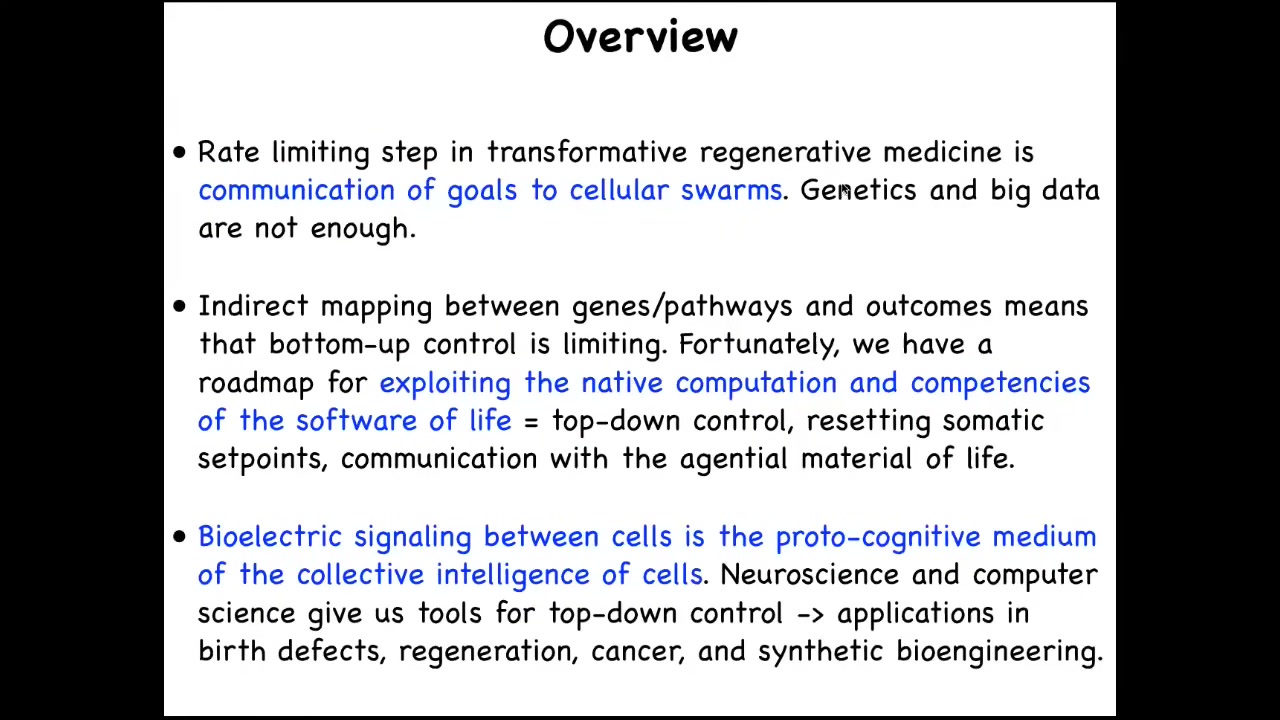 Overview

• Rate limiting step in transformative regenerative medicine is communication of goals to cellular swarms. Genetics and big data are not enough.

• Indirect mapping between genes/pathways and outcomes means that bottom-up control is limiting. Fortunately, we have a roadmap for exploiting the native computation and competencies of the software of life = top-down control, resetting somatic setpoints, communication with the agential material of life.

• Bioelectric signaling between cells is the proto-cognitive medium of the collective intelligence of cells. Neuroscience and computer science give us tools for top-down control -> applications in birth defects, regeneration, cancer, and synthetic bioengineering.